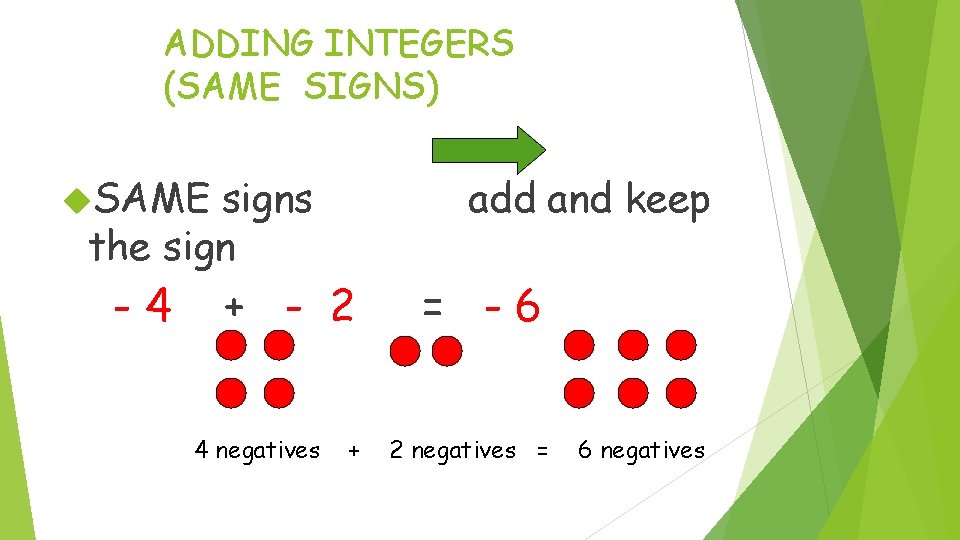 ADDING INTEGERS
(SAME SIGNS)

SAME signs add and keep the sign

$-4 + -2 = -6$

4 negatives + 2 negatives = 6 negatives